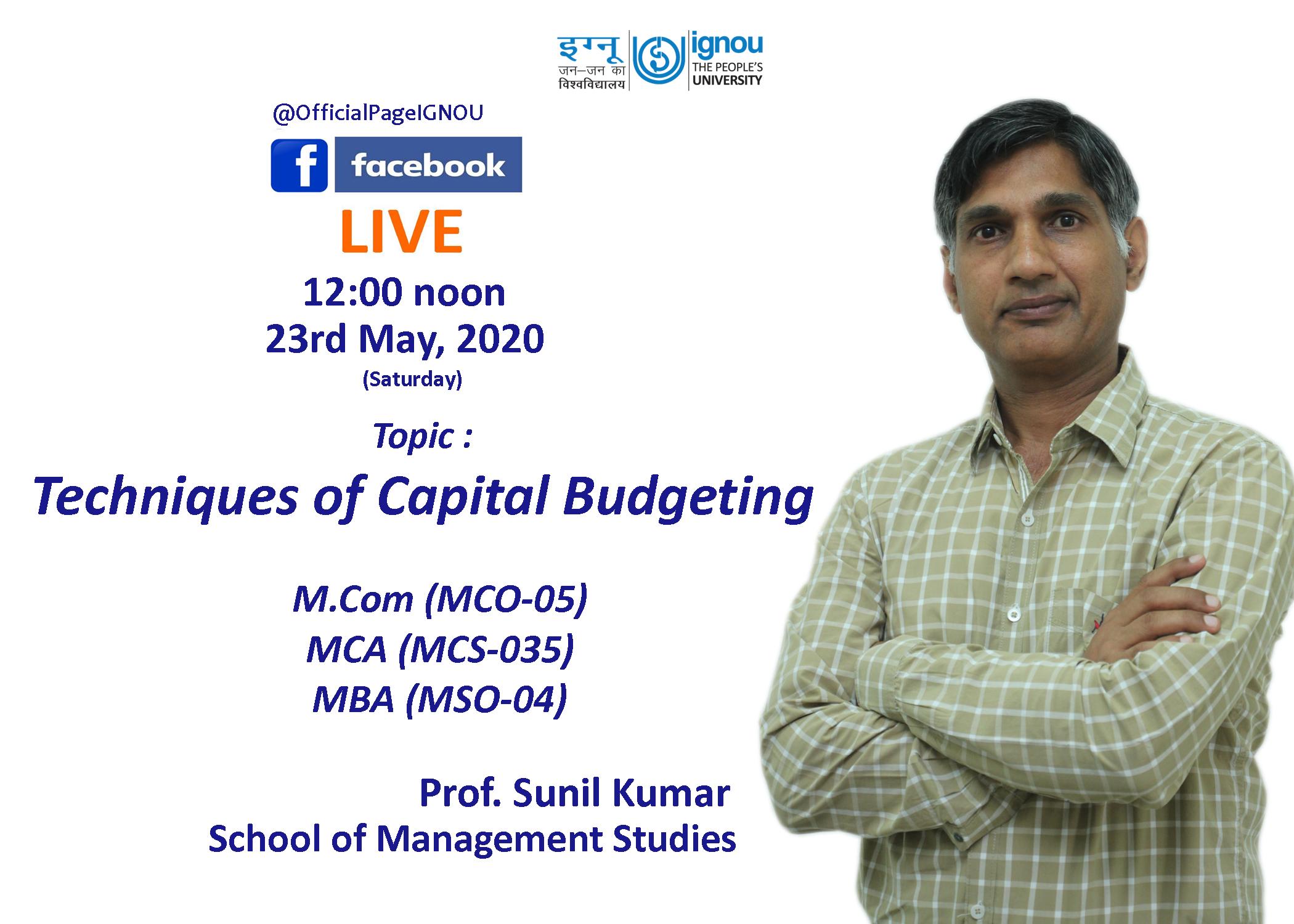 इग्नू
जन–जन का
विश्वविद्यालय

ignou
THE PEOPLE'S
UNIVERSITY

@OfficialPageIGNOU

f facebook

LIVE

12:00 noon
23rd May, 2020
(Saturday)

Topic :

Techniques of Capital Budgeting

M.Com (MCO-05)
MCA (MCS-035)
MBA (MSO-04)

Prof. Sunil Kumar
School of Management Studies